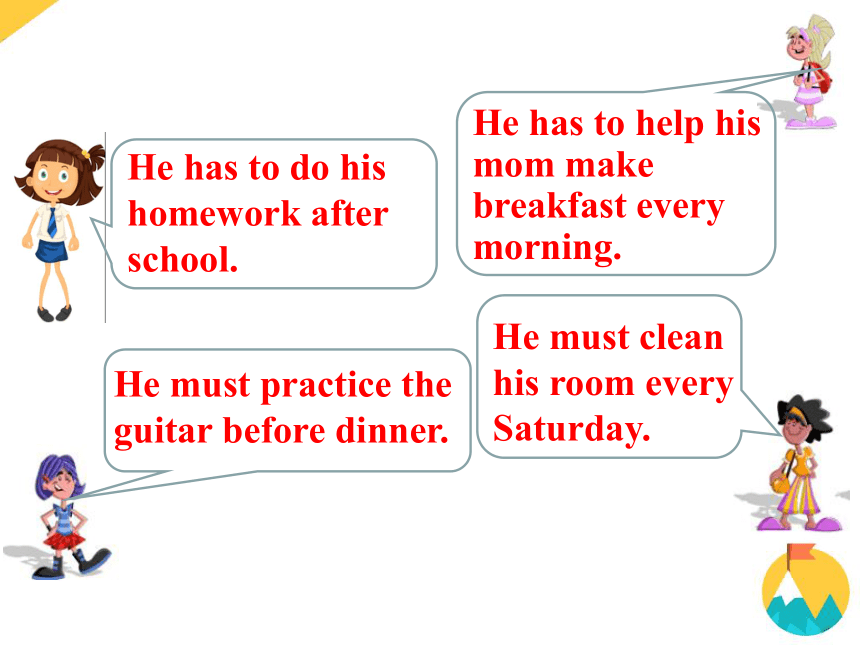 He has to do his homework after school.

He has to help his mom make breakfast every morning.

He must practice the guitar before dinner.

He must clean his room every Saturday.